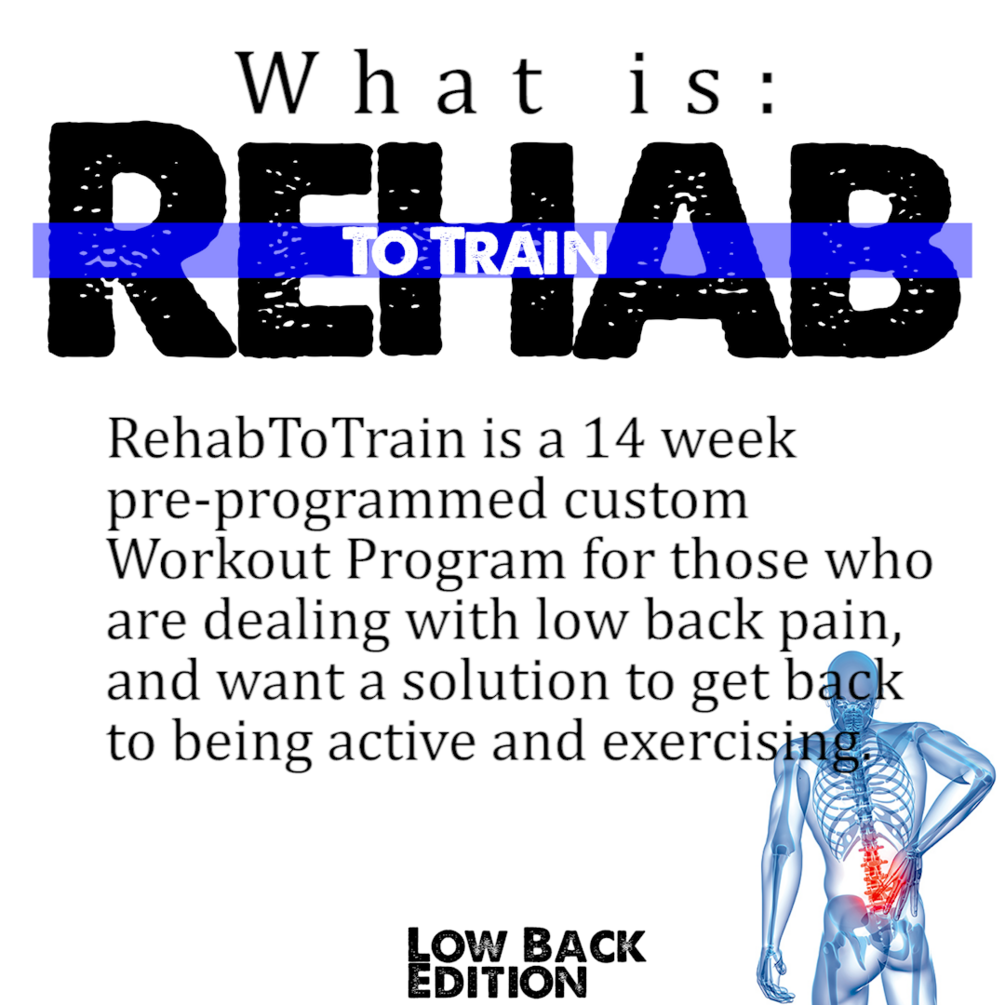 What is:

REHAB

TO TRAIN

RehabToTrain is a 14 week pre-programmed custom Workout Program for those who are dealing with low back pain, and want a solution to get back to being active and exercising.

LOW BACK EDITION